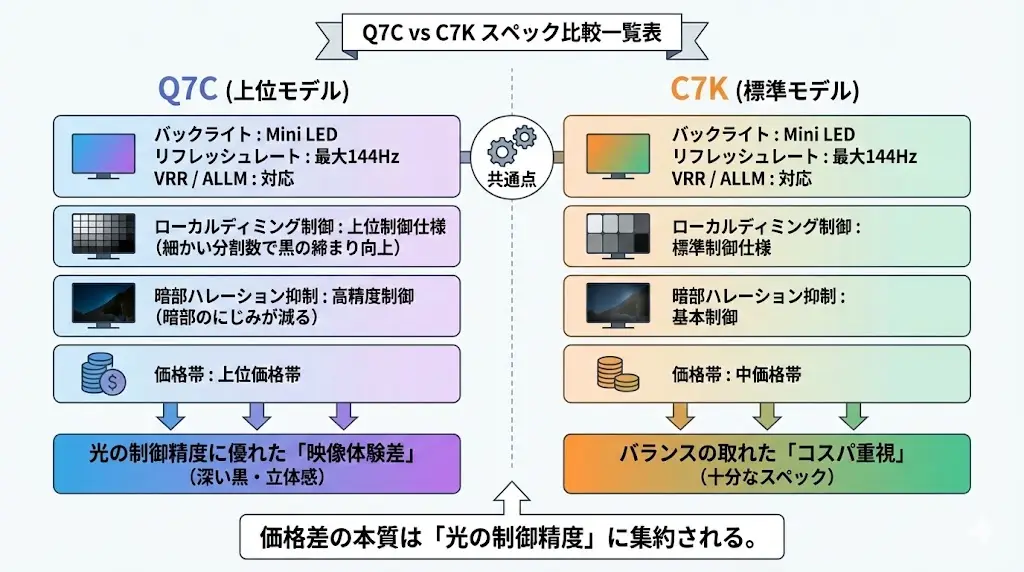 Q7C vs C7K スペック比較一覧表

Q7C (上位モデル)

バックライト : Mini LED
リフレッシュレート : 最大144Hz
VRR / ALLM : 対応

ローカルディミング制御 : 上位制御仕様
(細かい分割数で黒の締まり向上)

暗部ハレーション抑制 : 高精度制御
(暗部のにじみが減る)

価格帯 : 上位価格帯

光の制御精度に優れた「映像体験差」
(深い黒・立体感)

共通点

C7K (標準モデル)

バックライト : Mini LED
リフレッシュレート : 最大144Hz
VRR / ALLM : 対応

ローカルディミング制御 :
標準制御仕様

暗部ハレーション抑制 :
基本制御

価格帯 : 中価格帯

バランスの取れた「コスパ重視」
(十分なスペック)

価格差の本質は「光の制御精度」に集約される。